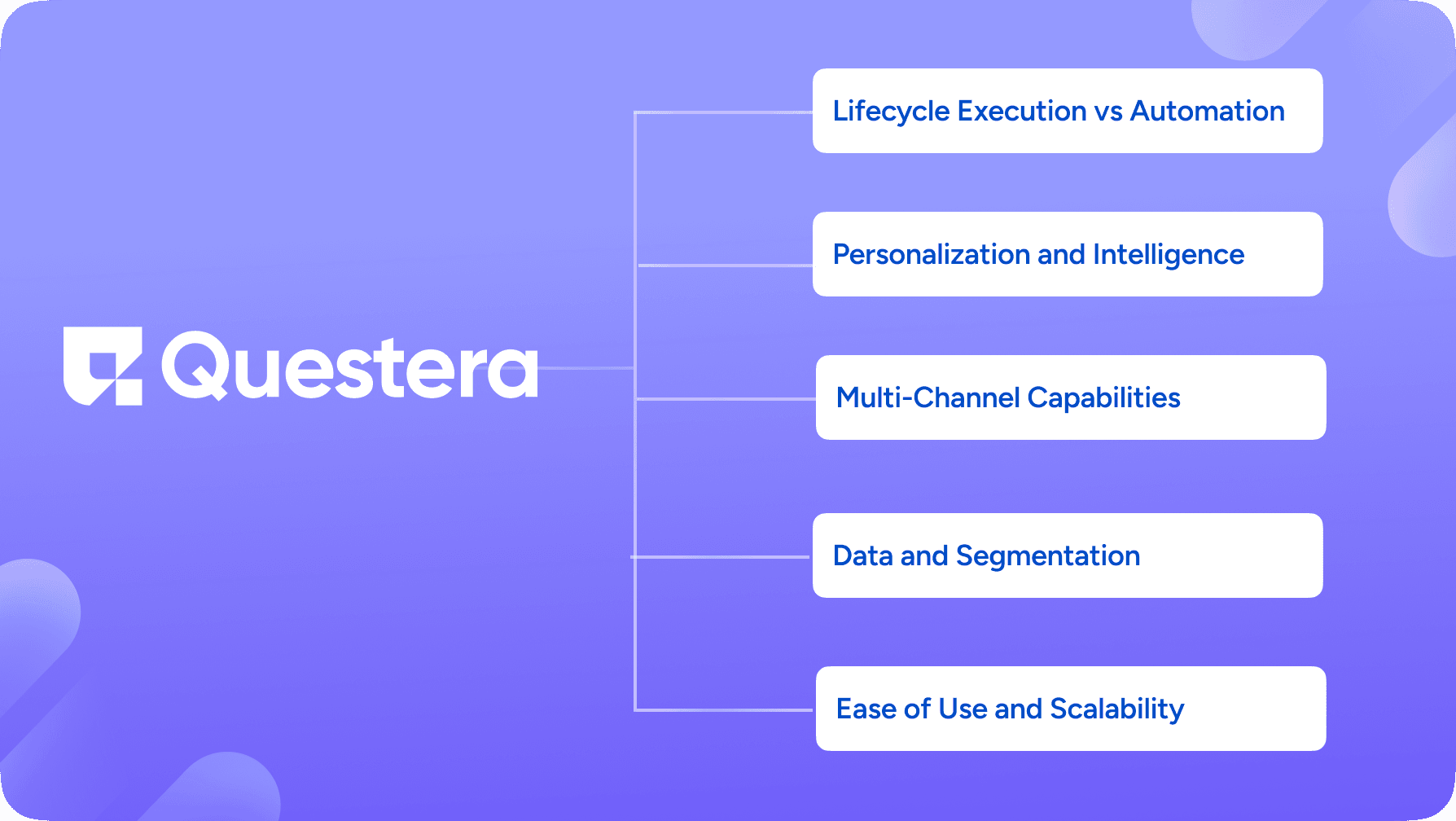 Questera

Lifecycle Execution vs Automation

Personalization and Intelligence

Multi-Channel Capabilities

Data and Segmentation

Ease of Use and Scalability